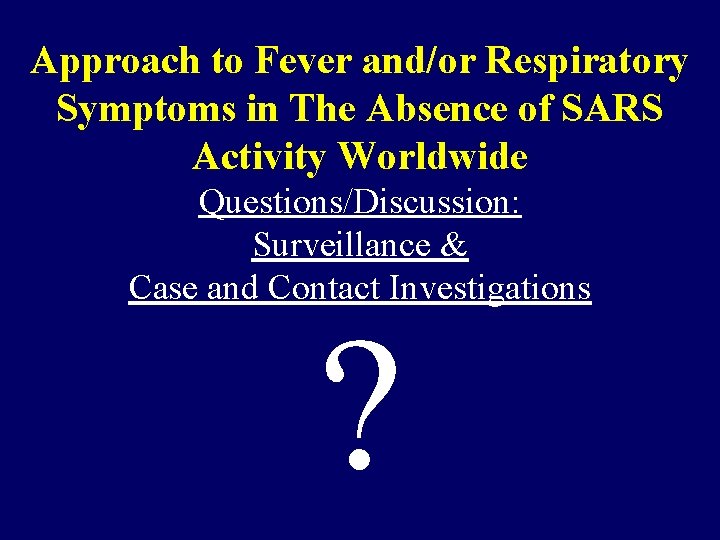 Approach to Fever and/or Respiratory Symptoms in The Absence of SARS Activity Worldwide

Questions/Discussion:
Surveillance &
Case and Contact Investigations

?